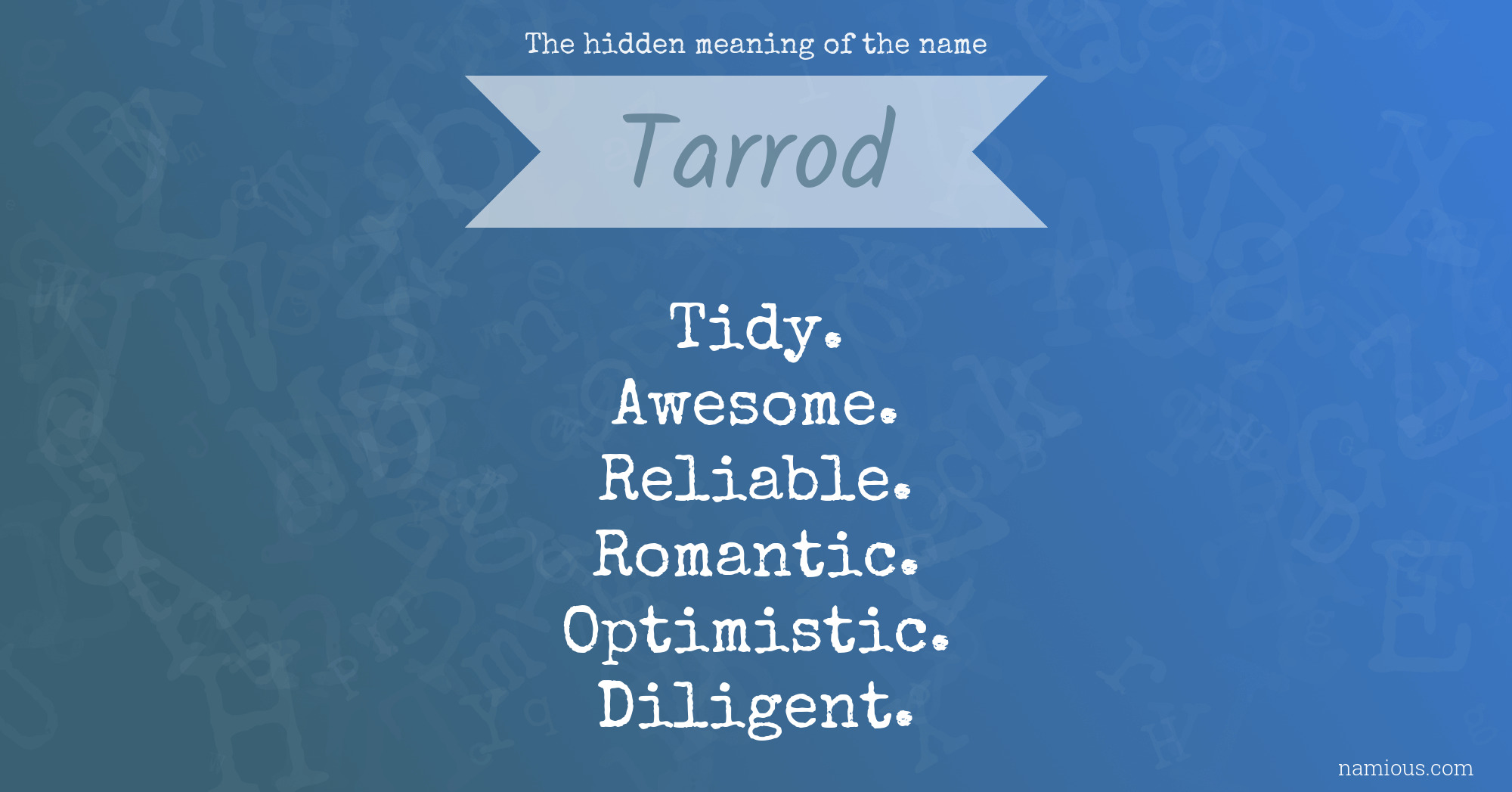 The hidden meaning of the name

Tarrod

Tidy.
Awesome.
Reliable.
Romantic.
Optimistic.
Diligent.

namious.com